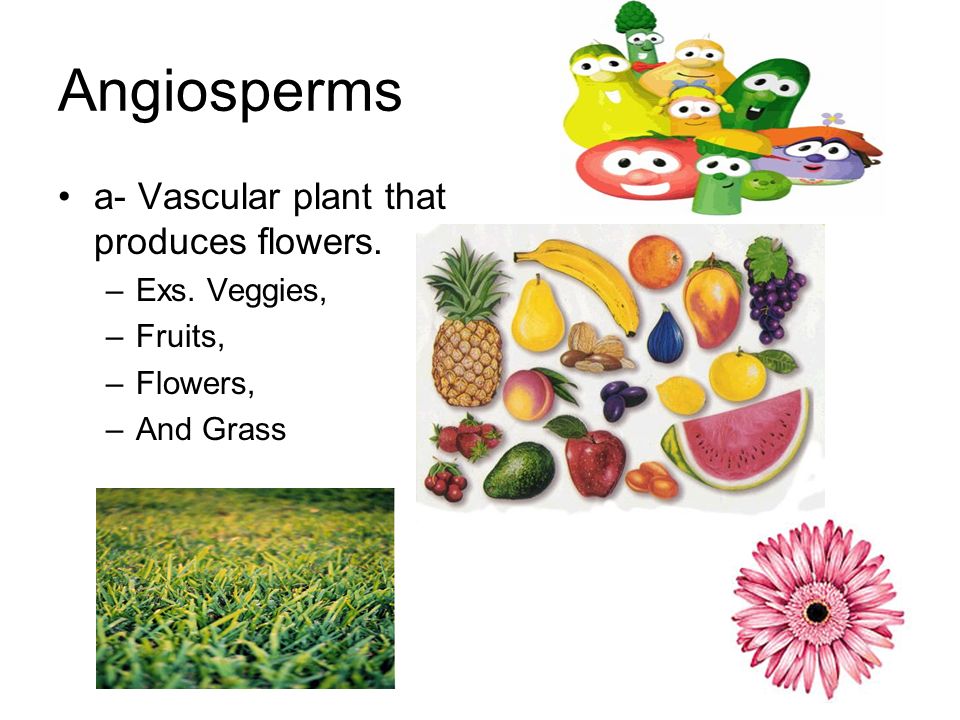 Angiosperms

• a- Vascular plant that produces flowers.
  – Exs. Veggies,
  – Fruits,
  – Flowers,
  – And Grass